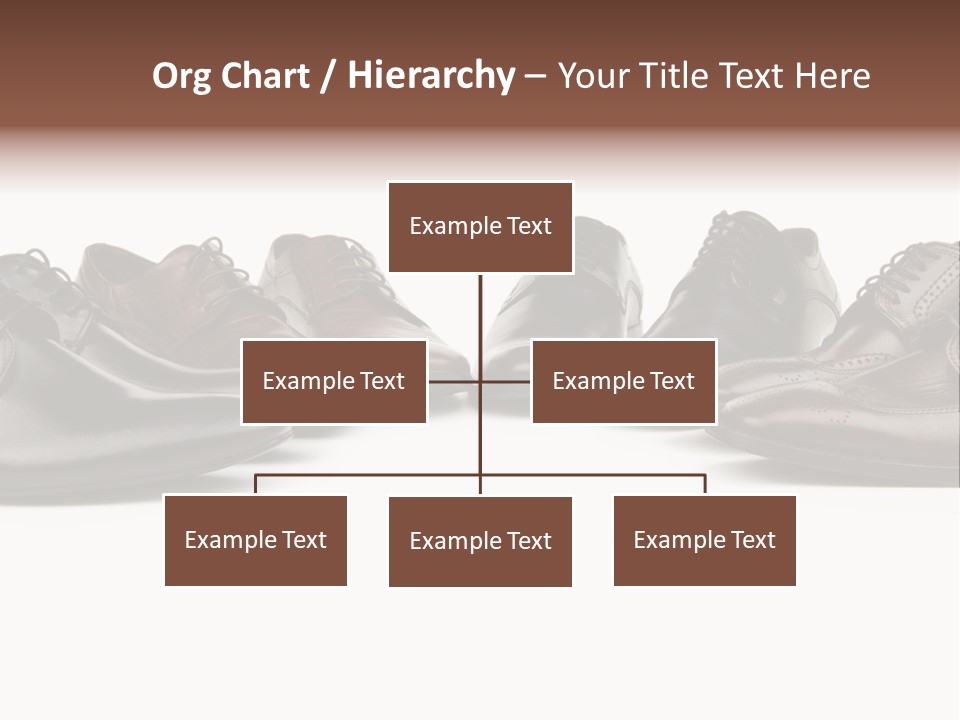 Org Chart / Hierarchy – Your Title Text Here

Example Text

Example Text

Example Text

Example Text

Example Text

Example Text